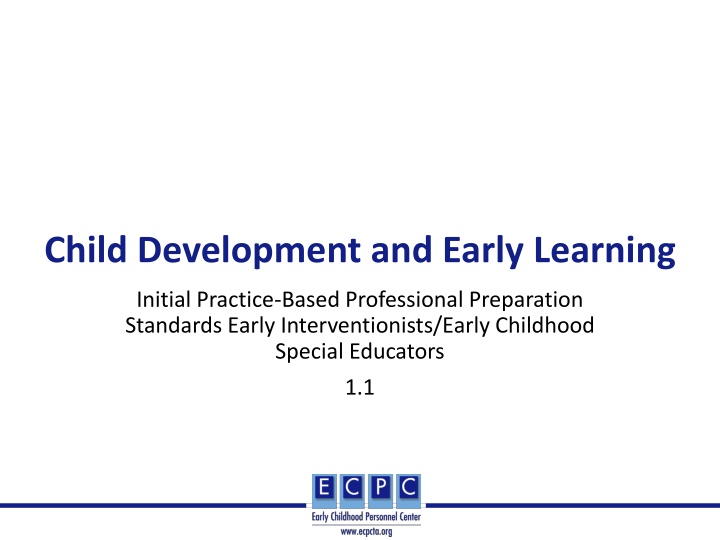 Child Development and Early Learning

Initial Practice-Based Professional Preparation Standards Early Interventionists/Early Childhood Special Educators

1.1

E C P C
Early Childhood Personnel Center
www.ecpcta.org